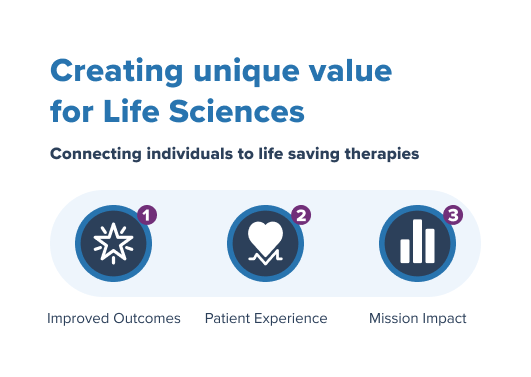 Creating unique value for Life Sciences

Connecting individuals to life saving therapies

1

2

3

Improved Outcomes

Patient Experience

Mission Impact